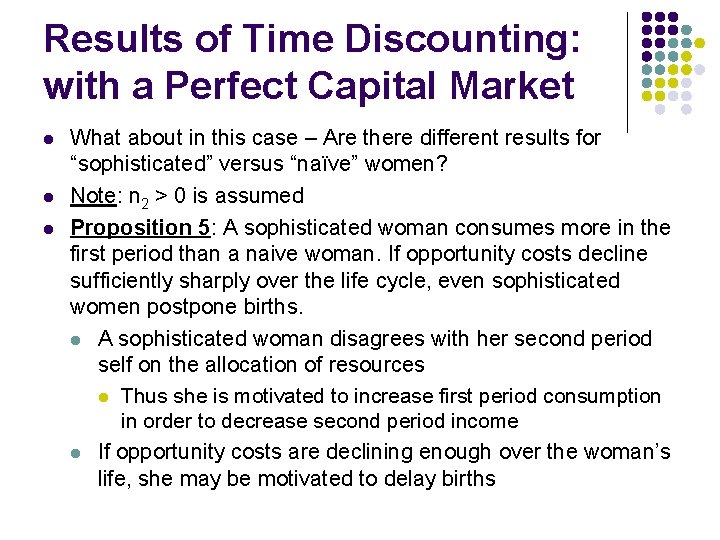 Results of Time Discounting: with a Perfect Capital Market

What about in this case – Are there different results for “sophisticated” versus “naïve” women?

Note: $n_2 > 0$ is assumed

Proposition 5: A sophisticated woman consumes more in the first period than a naive woman. If opportunity costs decline sufficiently sharply over the life cycle, even sophisticated women postpone births.

A sophisticated woman disagrees with her second period self on the allocation of resources

Thus she is motivated to increase first period consumption in order to decrease second period income

If opportunity costs are declining enough over the woman’s life, she may be motivated to delay births